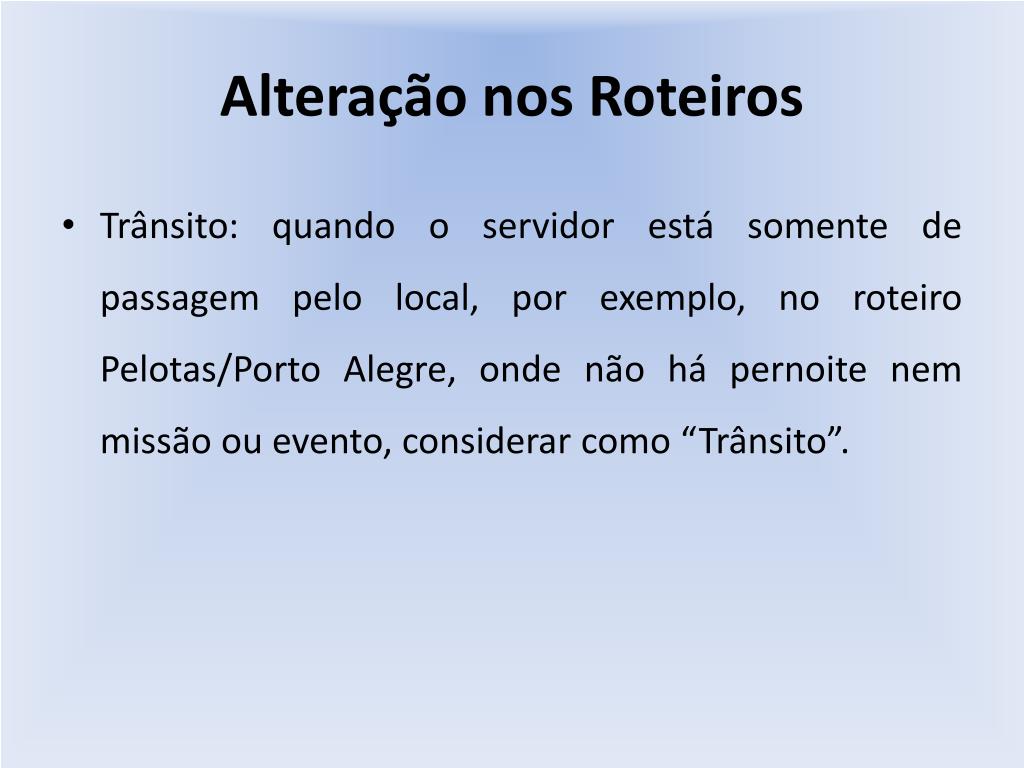 Alteração nos Roteiros

• Trânsito: quando o servidor está somente de passagem pelo local, por exemplo, no roteiro Pelotas/Porto Alegre, onde não há pernoite nem missão ou evento, considerar como “Trânsito”.